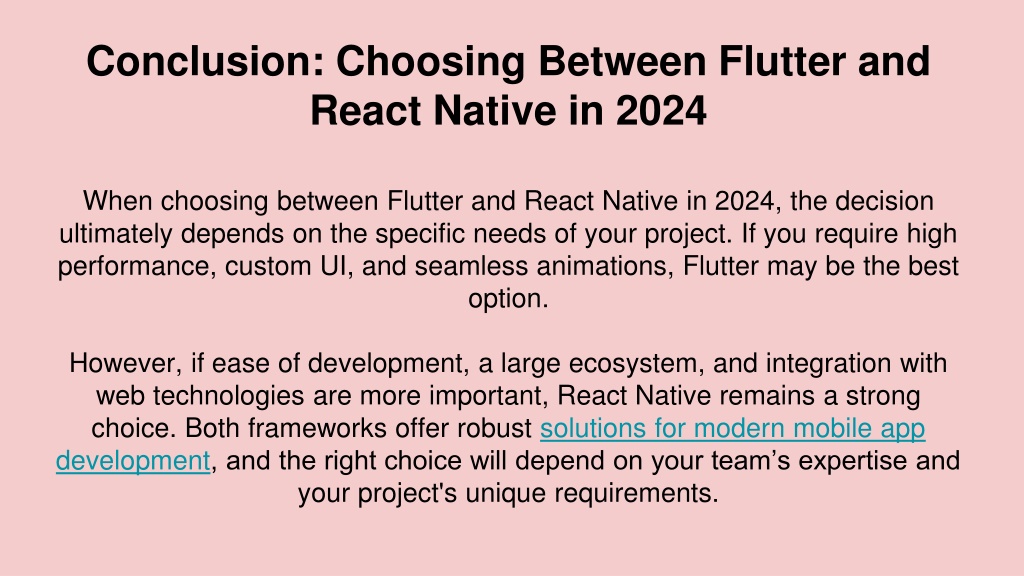 Conclusion: Choosing Between Flutter and React Native in 2024

When choosing between Flutter and React Native in 2024, the decision ultimately depends on the specific needs of your project. If you require high performance, custom UI, and seamless animations, Flutter may be the best option.

However, if ease of development, a large ecosystem, and integration with web technologies are more important, React Native remains a strong choice. Both frameworks offer robust solutions for modern mobile app development, and the right choice will depend on your team’s expertise and your project's unique requirements.